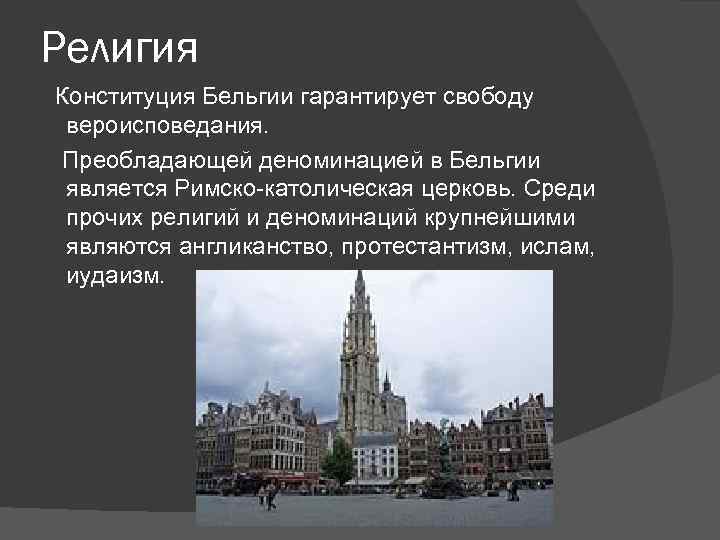 Религия

Конституция Бельгии гарантирует свободу вероисповедания.

Преобладающей деноминацией в Бельгии является Римско-католическая церковь. Среди прочих религий и деноминаций крупнейшими являются англиканство, протестантизм, ислам, иудаизм.